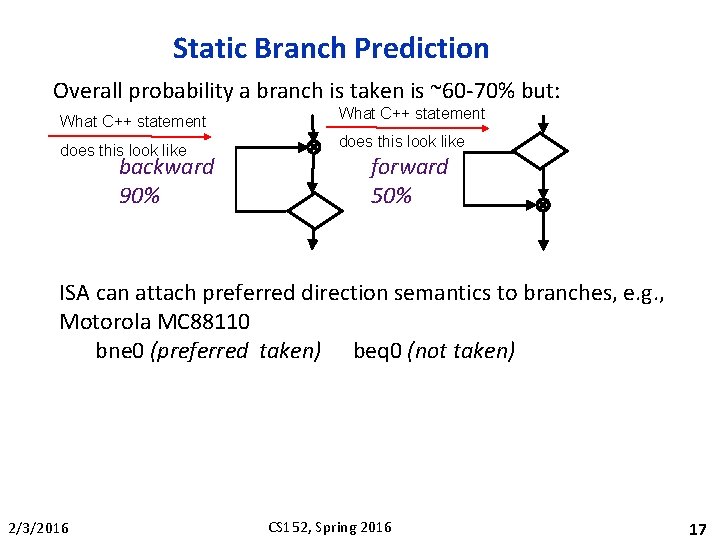 Static Branch Prediction

Overall probability a branch is taken is ~60-70% but:

What C++ statement does this look like

backward 90%

What C++ statement does this look like

forward 50%

ISA can attach preferred direction semantics to branches, e.g., Motorola MC88110

bne0 (preferred taken) beq0 (not taken)

2/3/2016

CS152, Spring 2016

17